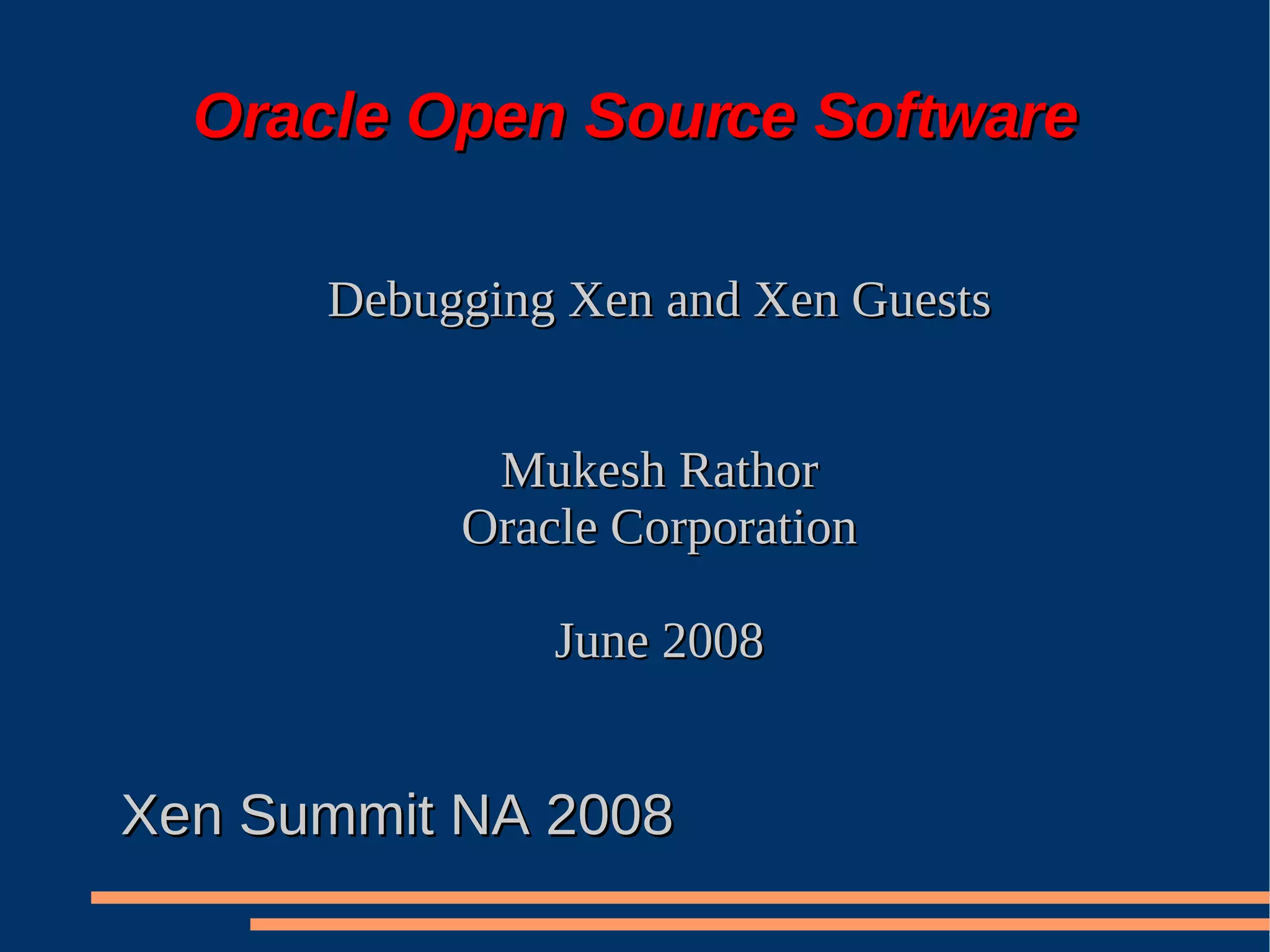 Oracle Open Source Software

Debugging Xen and Xen Guests

Mukesh Rathor
Oracle Corporation

June 2008

Xen Summit NA 2008